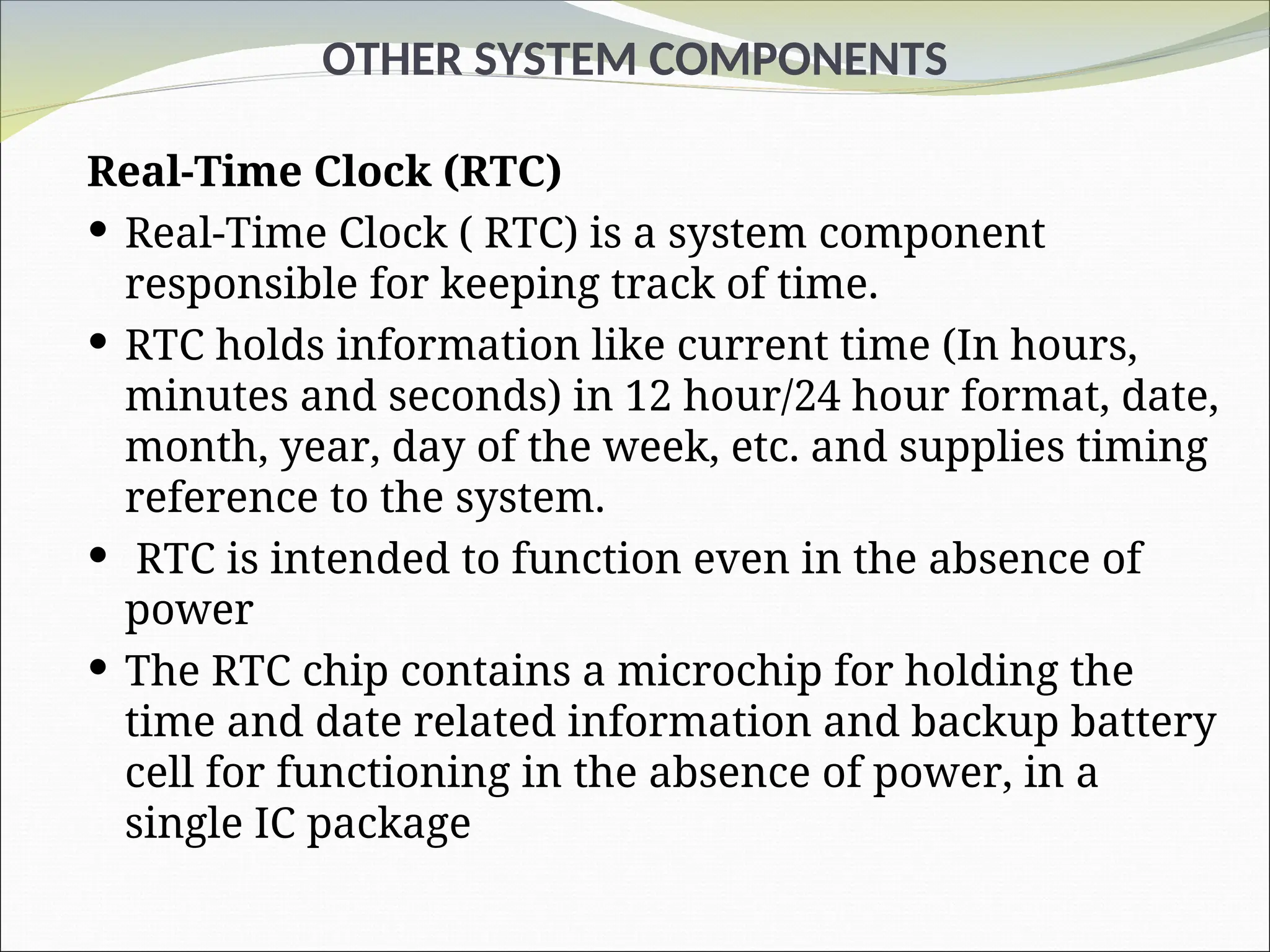 OTHER SYSTEM COMPONENTS

Real-Time Clock (RTC)

• Real-Time Clock ( RTC) is a system component responsible for keeping track of time.

• RTC holds information like current time (In hours, minutes and seconds) in 12 hour/24 hour format, date, month, year, day of the week, etc. and supplies timing reference to the system.

• RTC is intended to function even in the absence of power

• The RTC chip contains a microchip for holding the time and date related information and backup battery cell for functioning in the absence of power, in a single IC package